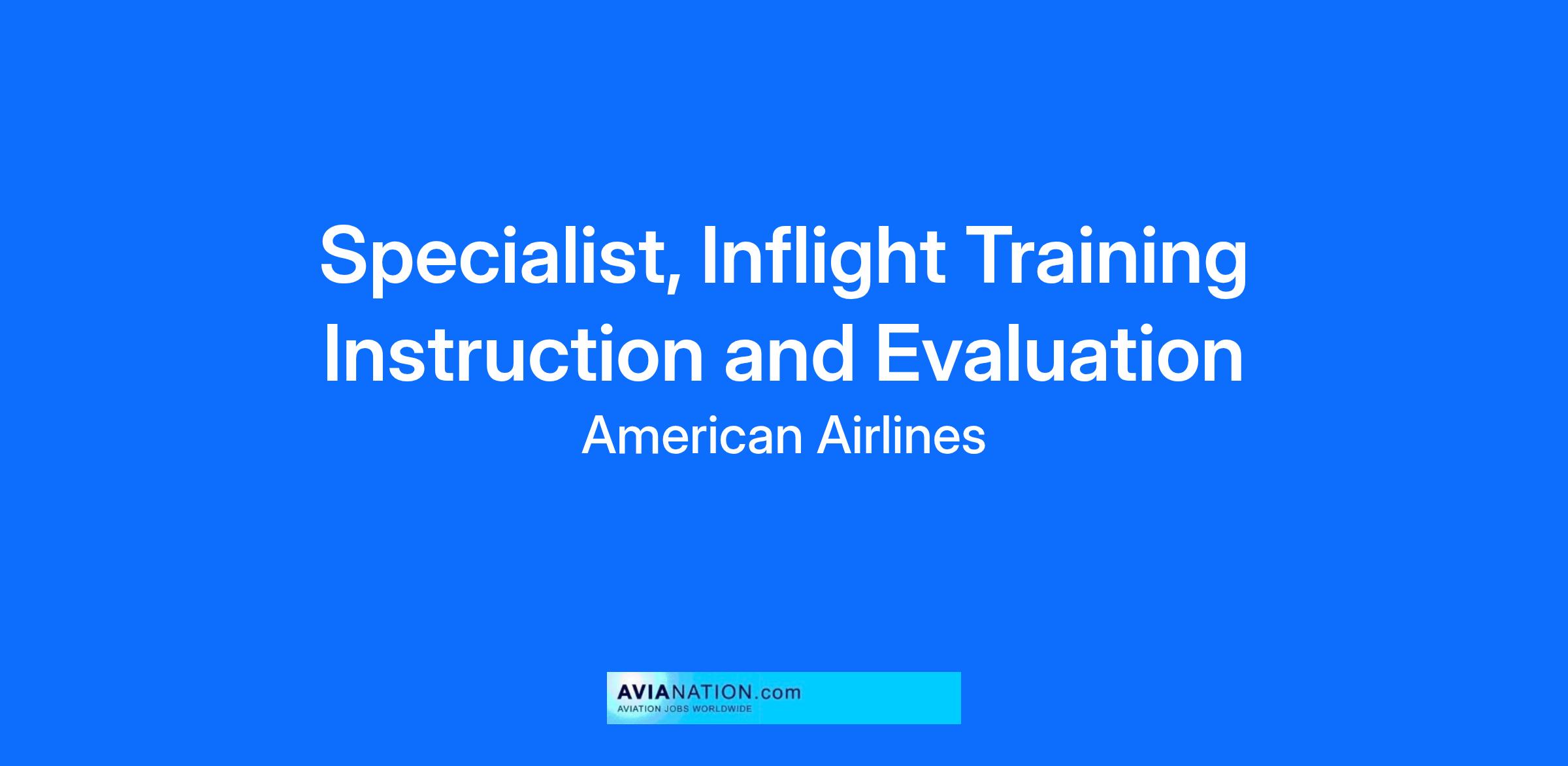 Specialist, Inflight Training Instruction and Evaluation

American Airlines

AVIANATION.com
AVIATION JOBS WORLDWIDE